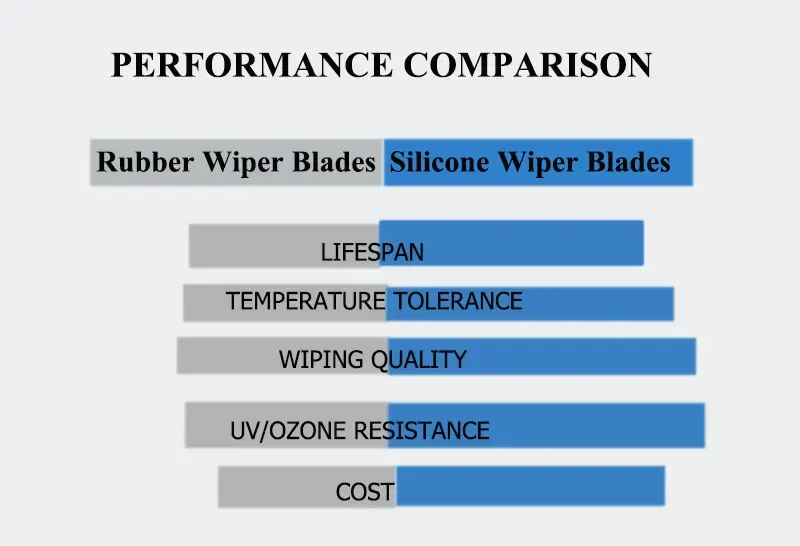 PERFORMANCE COMPARISON

Rubber Wiper Blades Silicone Wiper Blades

LIFESPAN

TEMPERATURE TOLERANCE

WIPING QUALITY

UV/OZONE RESISTANCE

COST